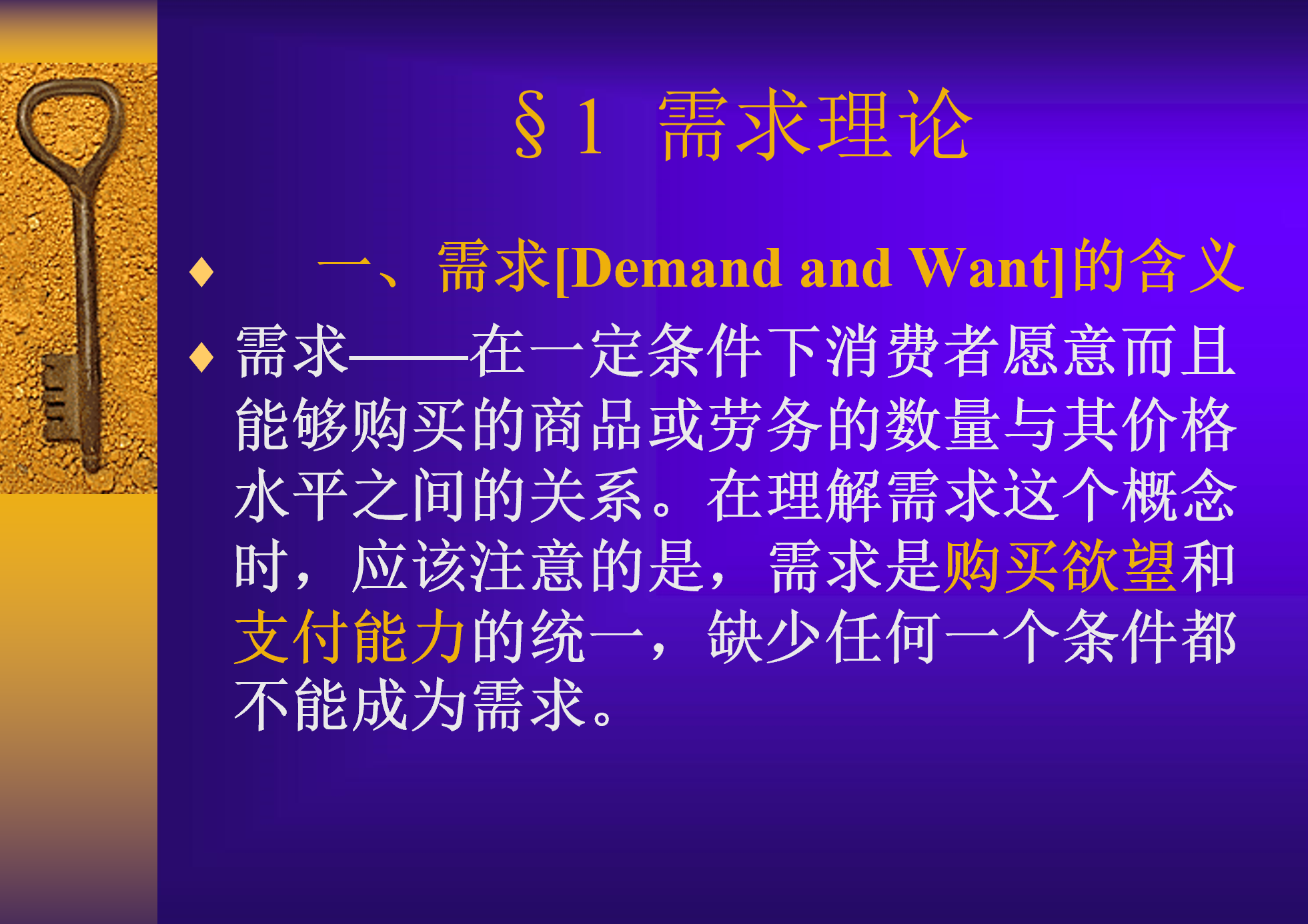 §1 需求理论

♦ 一、需求[Demand and Want]的含义

♦ 需求——在一定条件下消费者愿意而且能够购买的商品或劳务的数量与其价格水平之间的关系。在理解需求这个概念时，应该注意的是，需求是购买欲望和支付能力的统一，缺少任何一个条件都不能成为需求。